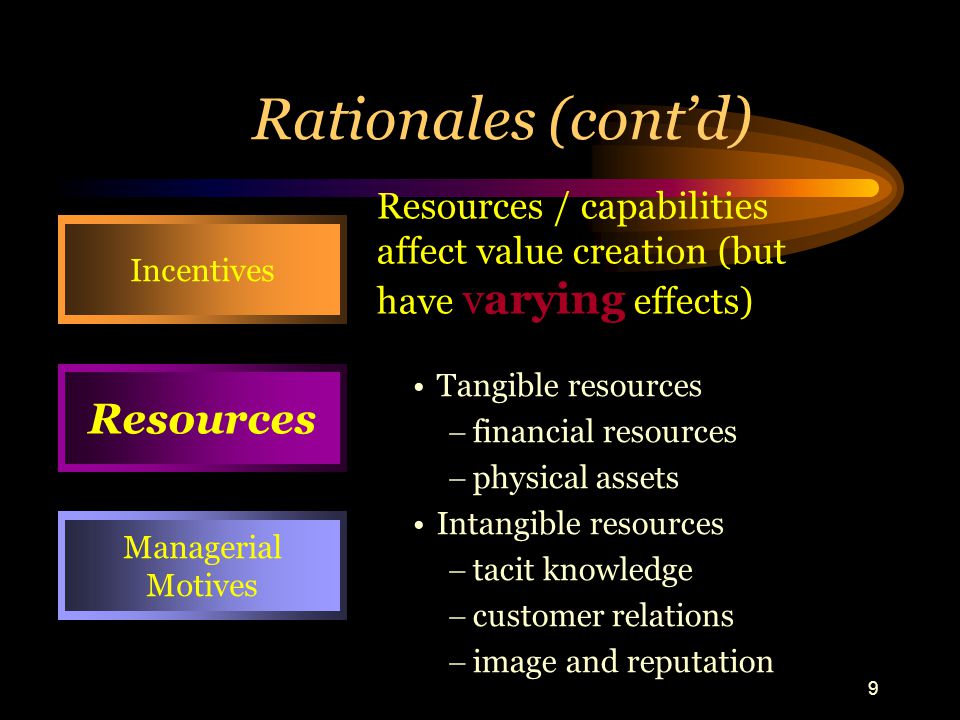 Rationales (cont'd)

Incentives

Resources

Managerial Motives

Resources / capabilities affect value creation (but have varying effects)

• Tangible resources
– financial resources
– physical assets
• Intangible resources
– tacit knowledge
– customer relations
– image and reputation

9